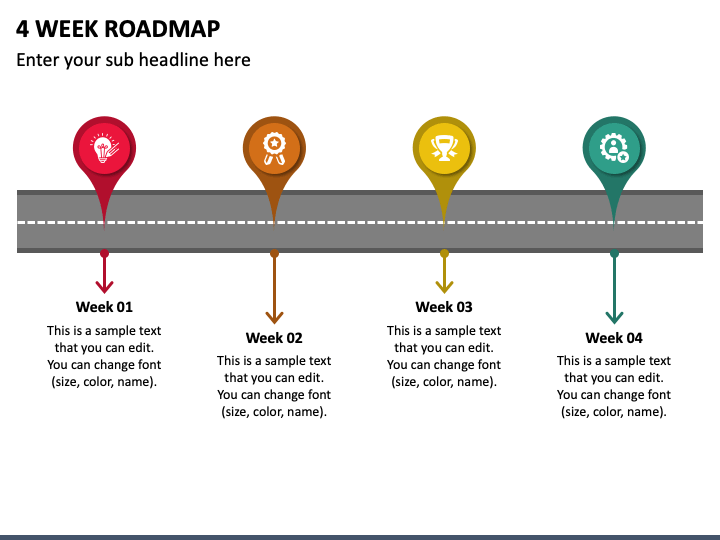 4 WEEK ROADMAP

Enter your sub headline here

Week 01

This is a sample text that you can edit. You can change font (size, color, name).

Week 02

This is a sample text that you can edit. You can change font (size, color, name).

Week 03

This is a sample text that you can edit. You can change font (size, color, name).

Week 04

This is a sample text that you can edit. You can change font (size, color, name).